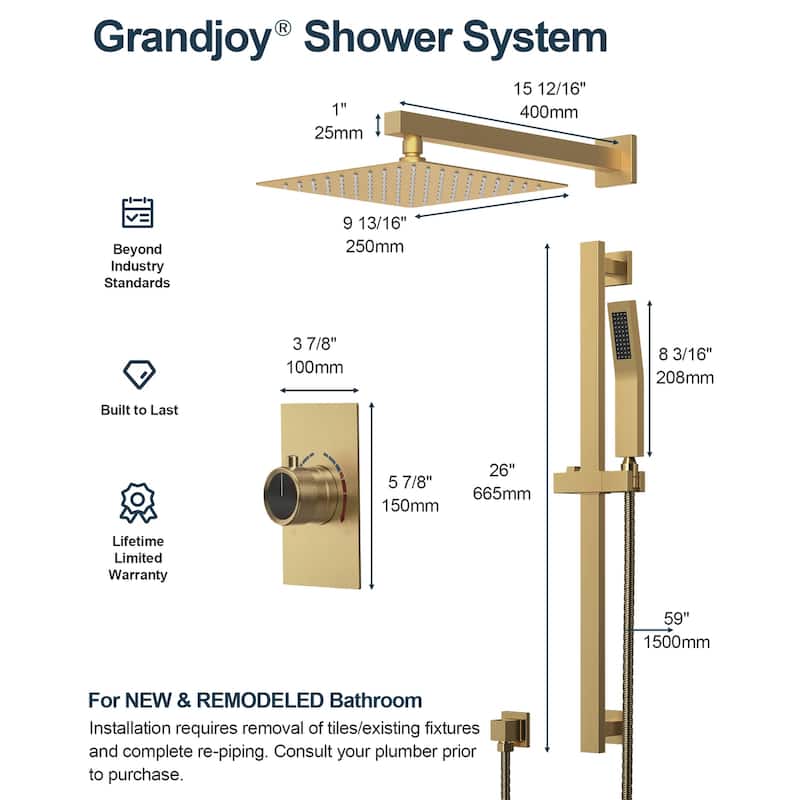 Grandjoy® Shower System

1"
25mm

15 12/16"
400mm

9 13/16"
250mm

Beyond Industry Standards

Built to Last

Lifetime Limited Warranty

3 7/8"
100mm

5 7/8"
150mm

26"
665mm

8 3/16"
208mm

59"
1500mm

For NEW & REMODELED Bathroom

Installation requires removal of tiles/existing fixtures and complete re-piping. Consult your plumber prior to purchase.